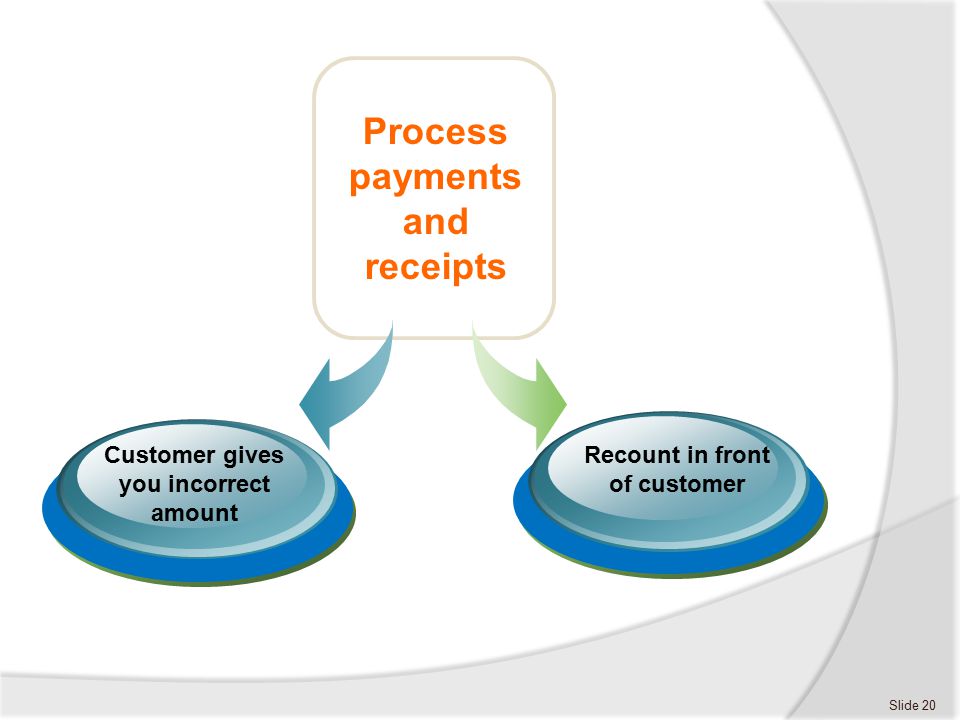 Process payments and receipts

Customer gives you incorrect amount

Recount in front of customer

Slide 20